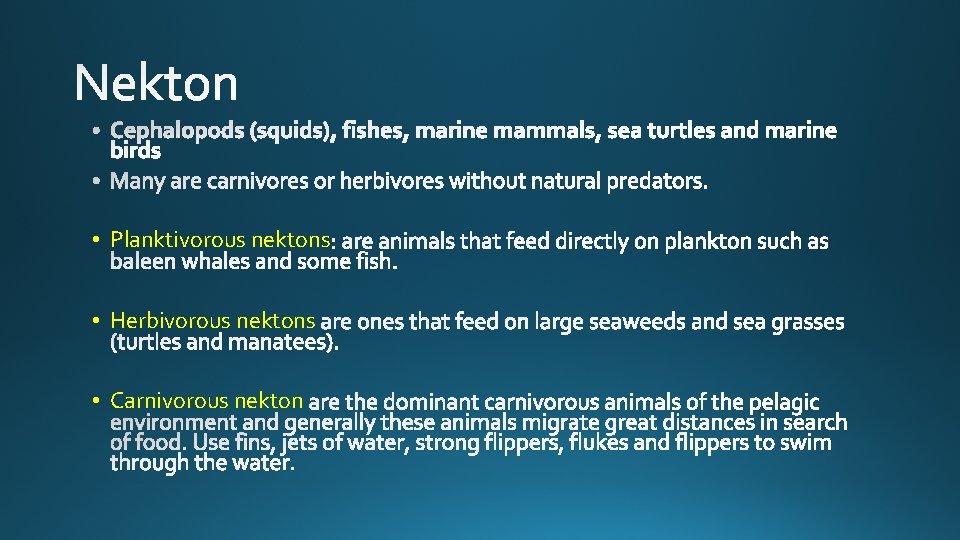 Nekton

• Cephalopods (squids), fishes, marine mammals, sea turtles and marine birds

• Many are carnivores or herbivores without natural predators.

• Planktivorous nektons: are animals that feed directly on plankton such as baleen whales and some fish.

• Herbivorous nektons are ones that feed on large seaweeds and sea grasses (turtles and manatees).

• Carnivorous nekton are the dominant carnivorous animals of the pelagic environment and generally these animals migrate great distances in search of food. Use fins, jets of water, strong flippers, flukes and flippers to swim through the water.